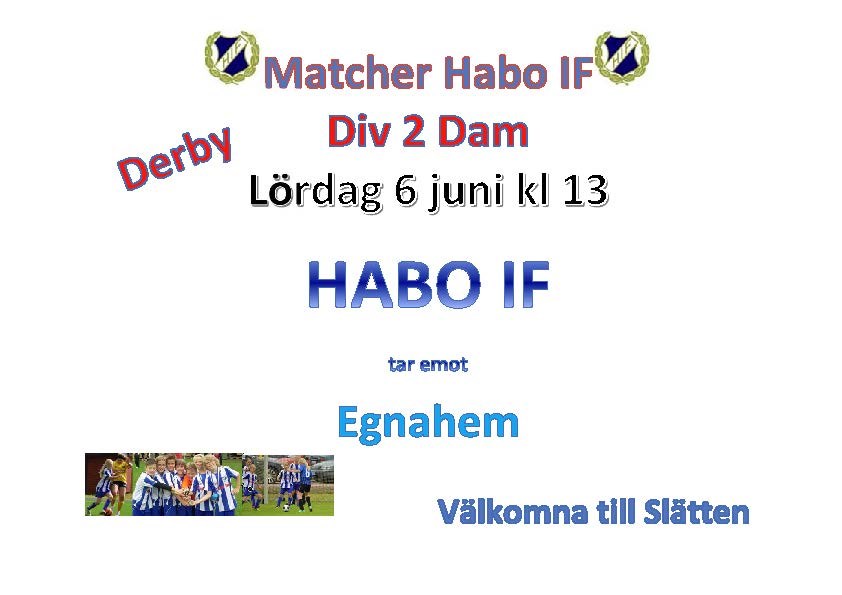 Matcher Habo IF

Derby

Div 2 Dam

Lördag 6 juni kl 13

HABO IF

tar emot

Egnahem

Välkomna till Slätten